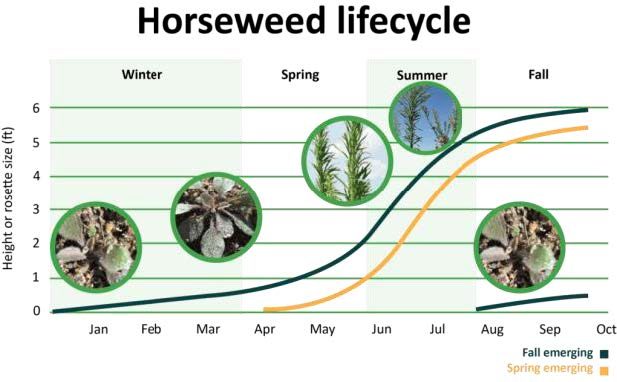 Horseweed lifecycle

Winter

Spring

Summer

Fall

Height or rosette size (ft)

6

5

4

3

2

1

0

Jan

Feb

Mar

Apr

May

Jun

Jul

Aug

Sep

Oct

Fall emerging

Spring emerging